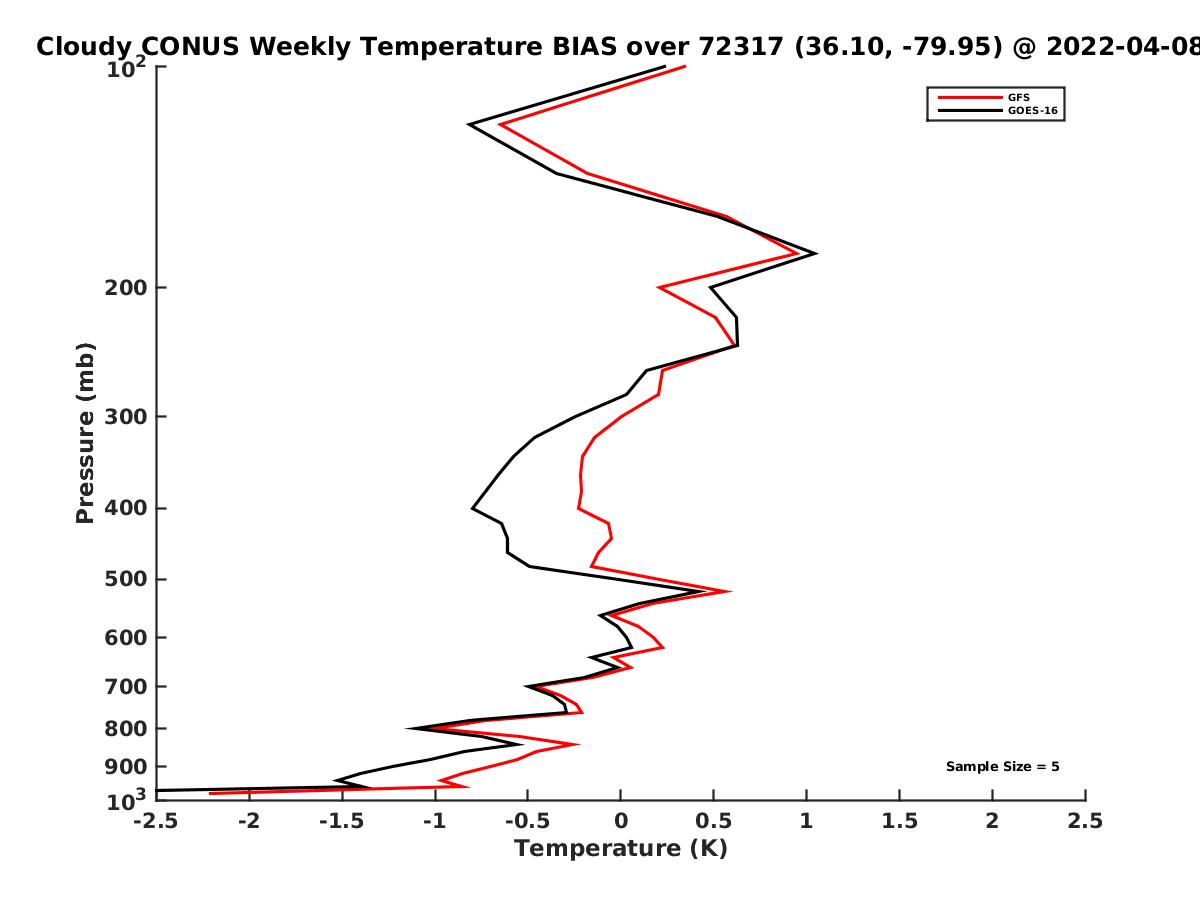 Cloudy CONUS Weekly Temperature BIAS over 72317 (36.10, -79.95) @ 2022-04-08

GFS
GOES-16

Pressure (mb)

$10^2$
200
300
400
500
600
700
800
900
$10^3$

Sample Size = 5

-2.5
-2
-1.5
-1
-0.5
0
0.5
1
1.5
2
2.5

Temperature (K)